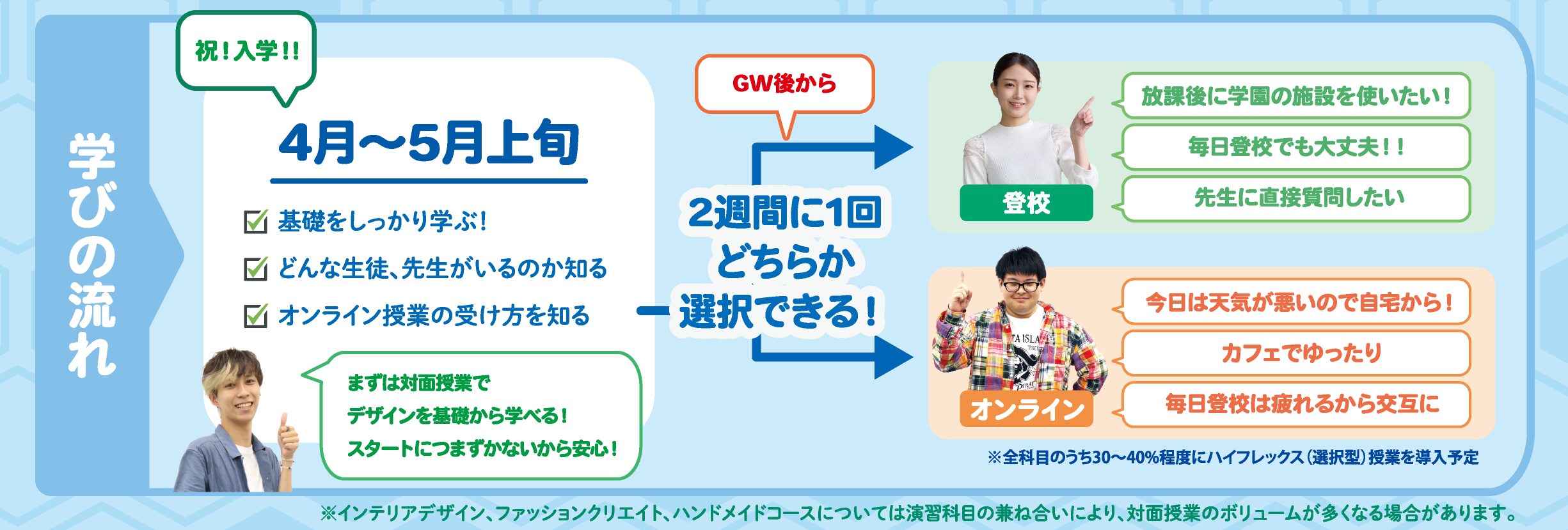 学びの流れ

祝！入学!!

4月〜5月上旬

基礎をしっかり学ぶ!

どんな生徒、先生がいるのか知る

オンライン授業の受け方を知る

まずは対面授業で
デザインを基礎から学べる！
スタートにつまずかないから安心！

GW後から

2週間に1回
どちらか
選択できる！

登校

放課後に学園の施設を使いたい！

毎日登校でも大丈夫!!

先生に直接質問したい

オンライン

今日は天気が悪いので自宅から！

カフェでゆったり

毎日登校は疲れるから交互に

※全科目のうち30〜40%程度にハイフレックス（選択型）授業を導入予定

※インテリアデザイン、ファッションクリエイト、ハンドメイドコースについては演習科目の兼ね合いにより、対面授業のボリュームが多くなる場合があります。